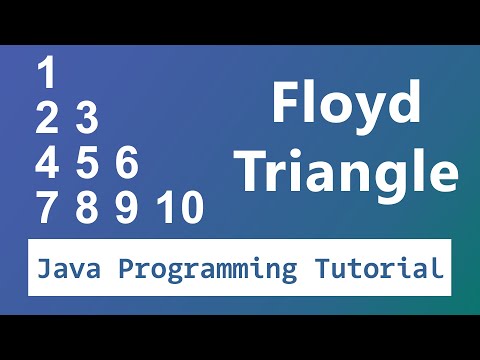 1
2 3
4 5 6
7 8 9 10

Floyd Triangle

Java Programming Tutorial